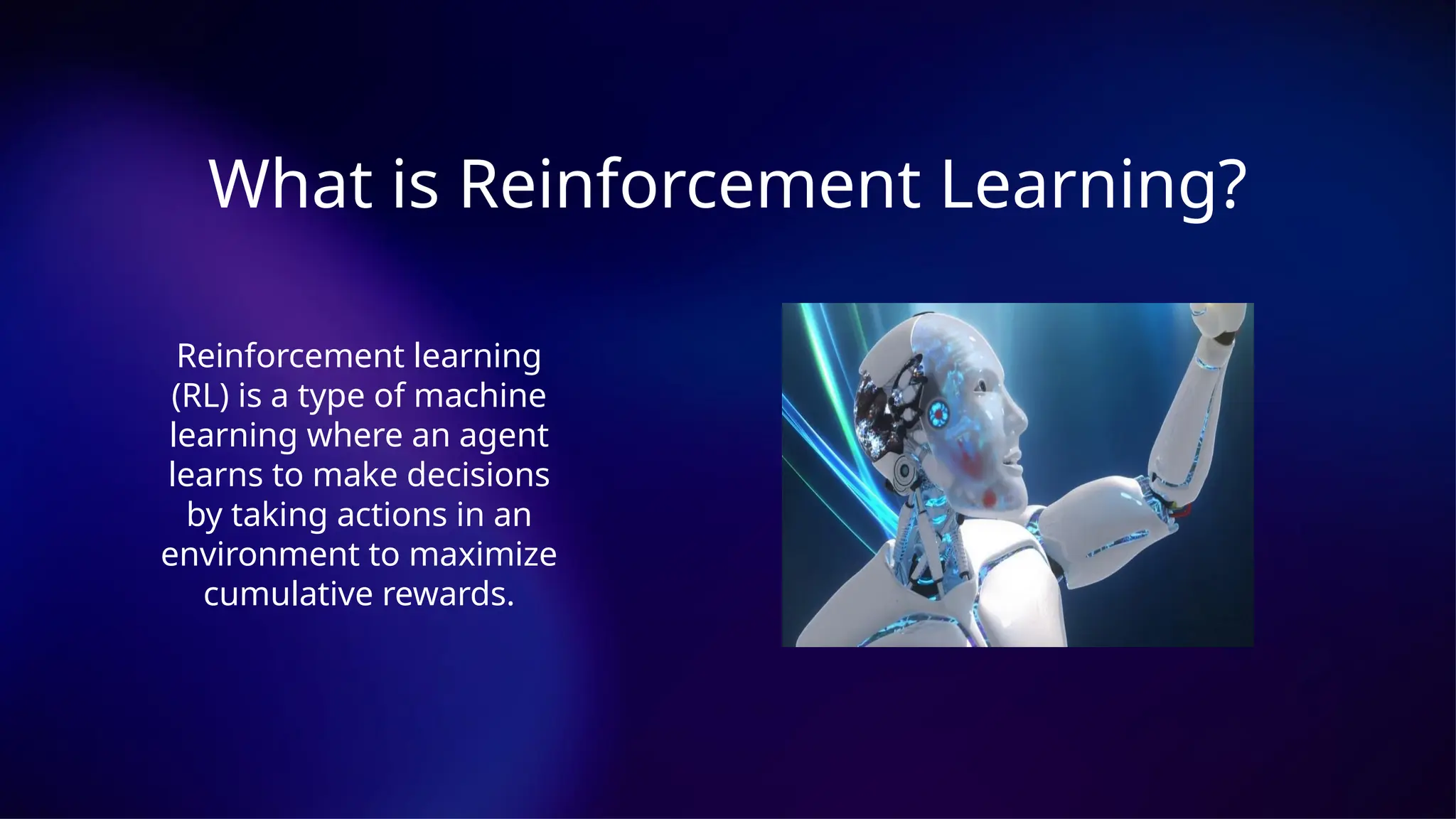 What is Reinforcement Learning?

Reinforcement learning (RL) is a type of machine learning where an agent learns to make decisions by taking actions in an environment to maximize cumulative rewards.